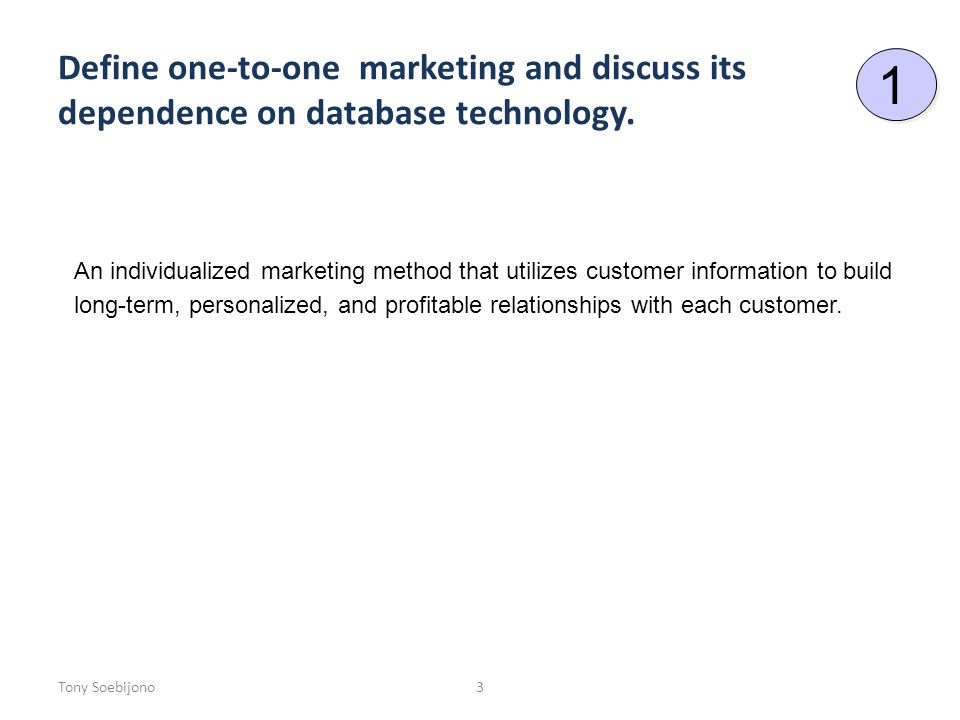 Define one-to-one marketing and discuss its dependence on database technology.

1

An individualized marketing method that utilizes customer information to build long-term, personalized, and profitable relationships with each customer.

Tony Soebijono

3